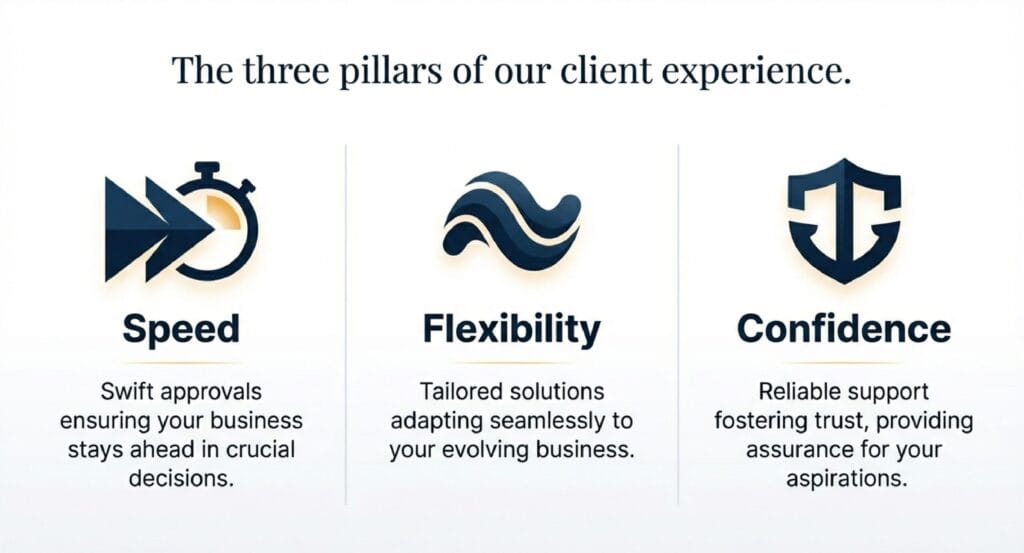 The three pillars of our client experience.

Speed

Swift approvals ensuring your business stays ahead in crucial decisions.

Flexibility

Tailored solutions adapting seamlessly to your evolving business.

Confidence

Reliable support fostering trust, providing assurance for your aspirations.